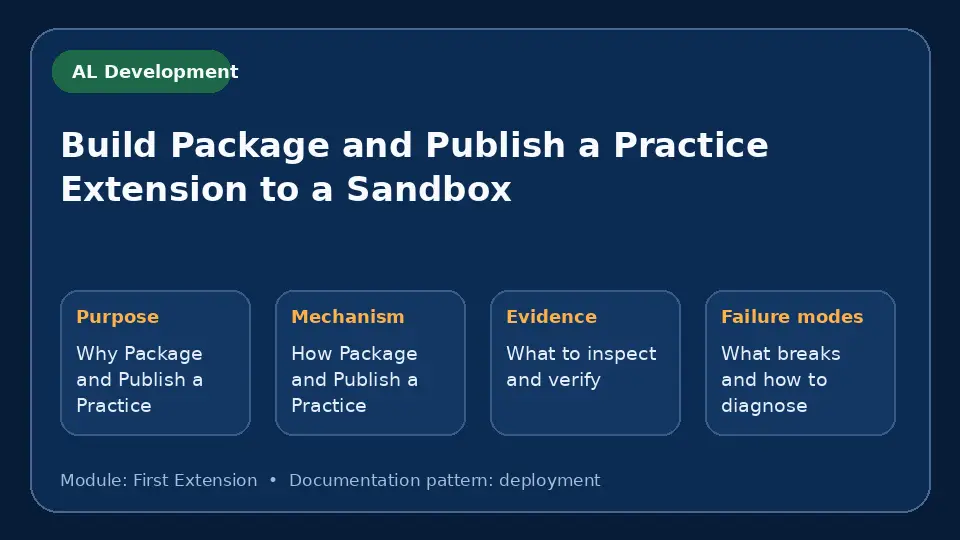 AL Development

Build Package and Publish a Practice Extension to a Sandbox

Purpose

Why Package and Publish a Practice

Mechanism

How Package and Publish a Practice

Evidence

What to inspect and verify

Failure modes

What breaks and how to diagnose

Module: First Extension • Documentation pattern: deployment